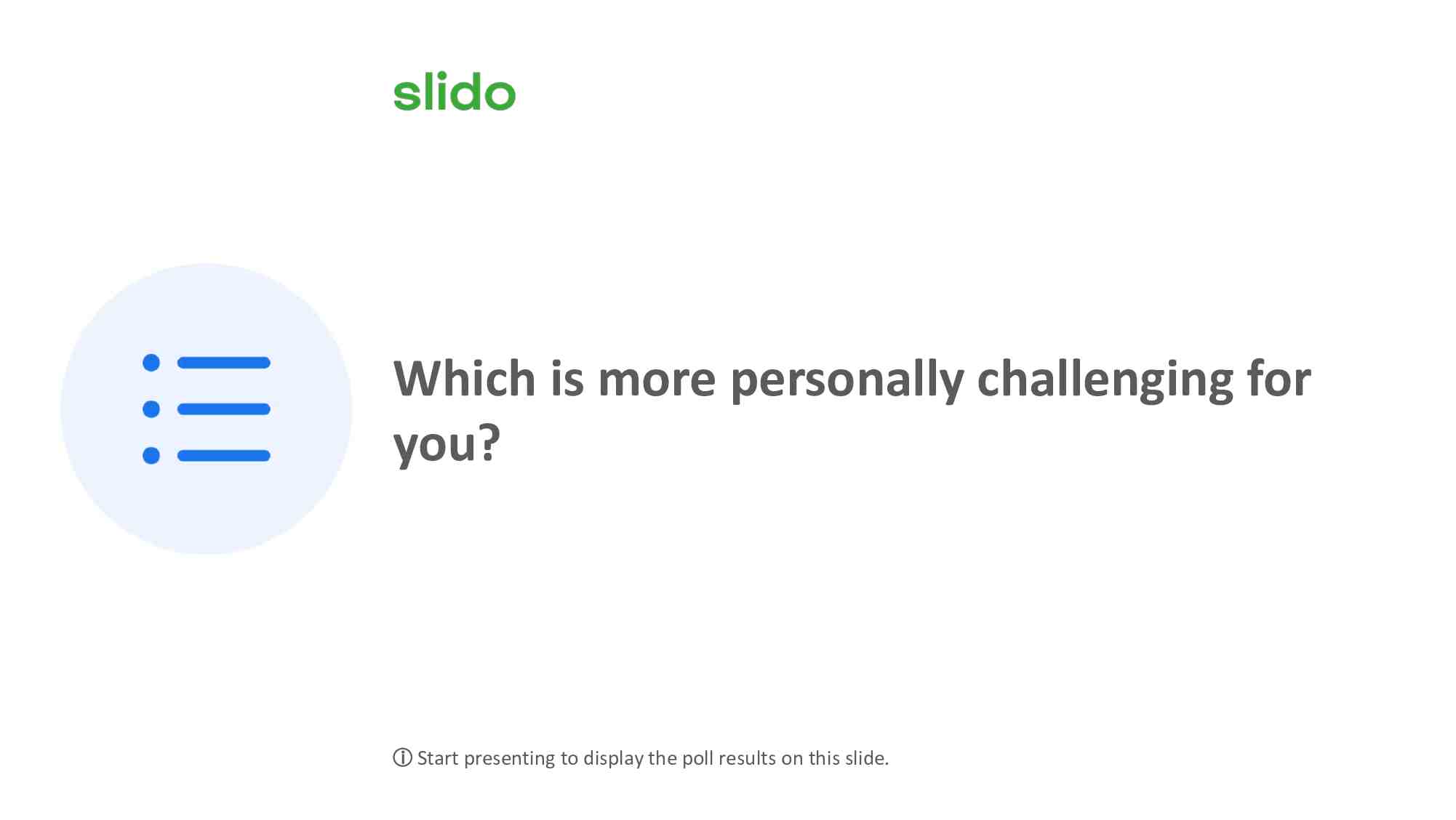 slido

Which is more personally challenging for you?

ⓘ Start presenting to display the poll results on this slide.